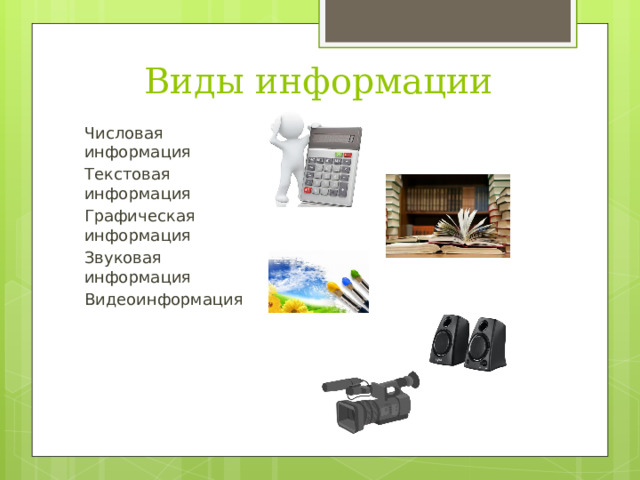 Виды информации

Числовая информация

Текстовая информация

Графическая информация

Звуковая информация

Видеоинформация